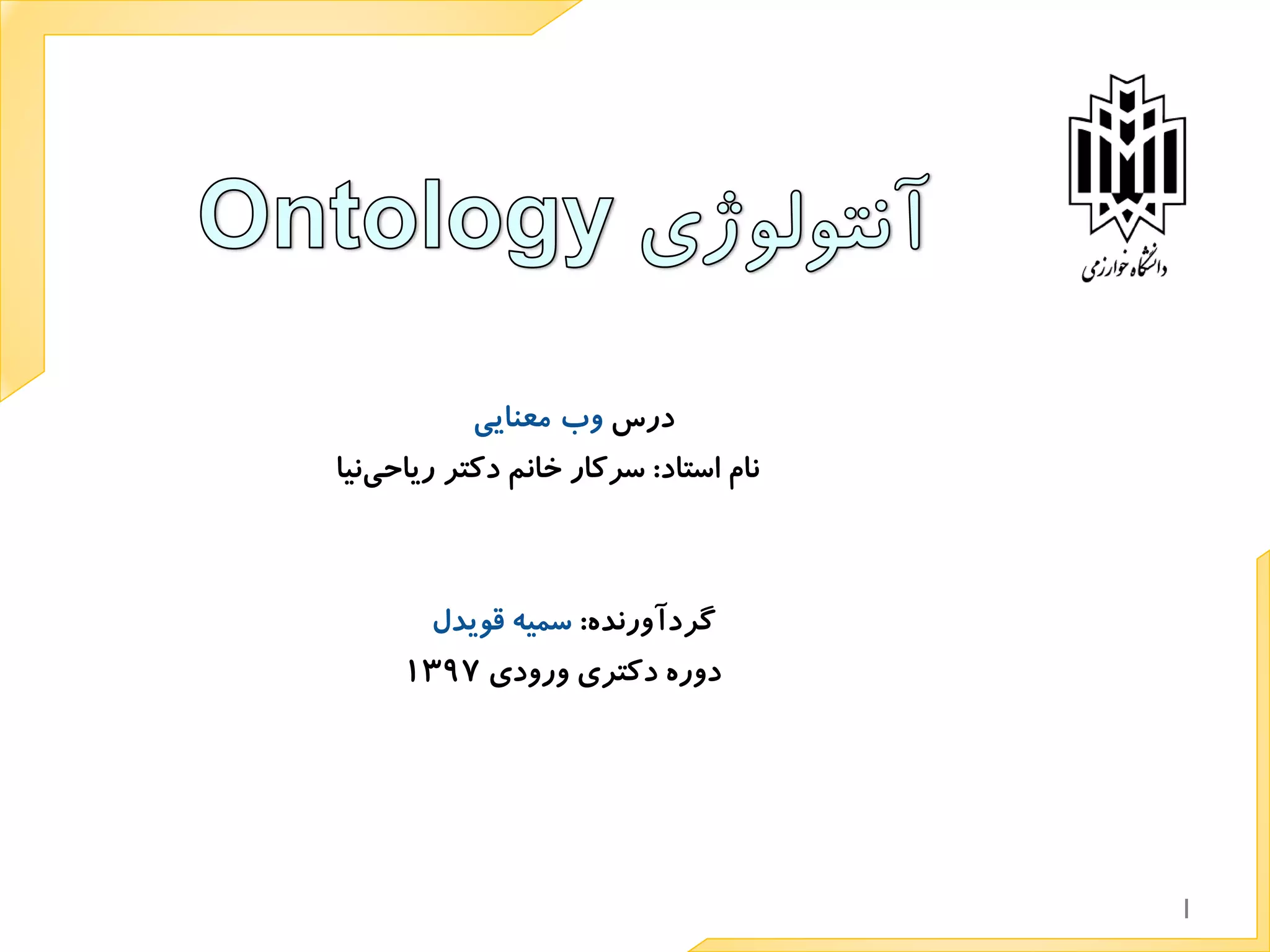 دانشگاه خوارزمی

آنتولوژی Ontology

درس وب معنایی
نام استاد: سرکار خانم دکتر ریاحی‌نیا

گردآورنده: سمیه قویدل
دوره دکتری ورودی ۱۳۹۷

1